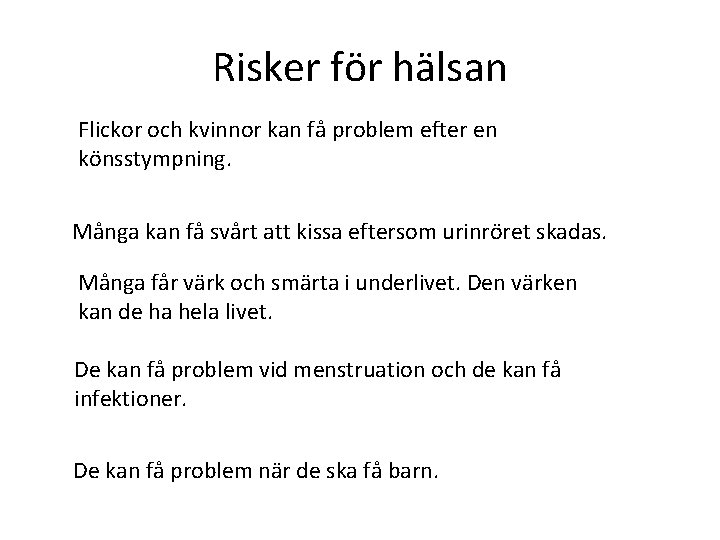 Risker för hälsan

Flickor och kvinnor kan få problem efter en könsstympning.

Många kan få svårt att kissa eftersom urinröret skadas.

Många får värk och smärta i underlivet. Den värken kan de ha hela livet.

De kan få problem vid menstruation och de kan få infektioner.

De kan få problem när de ska få barn.